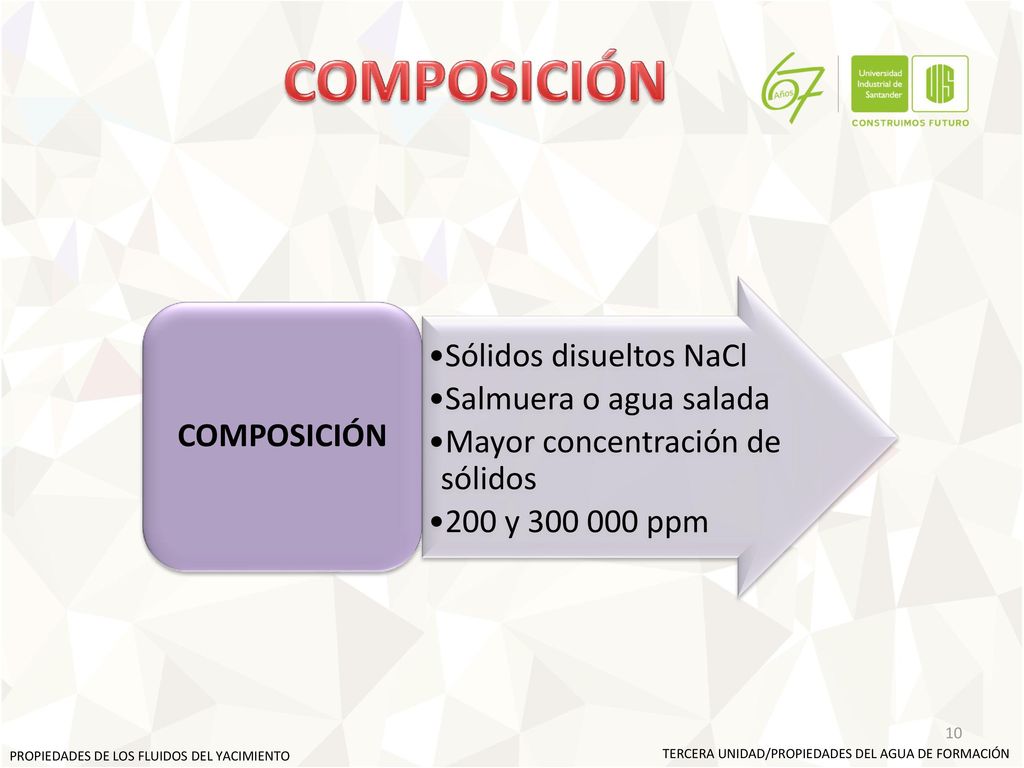 COMPOSICIÓN

67 Años

Universidad Industrial de Santander

UIS

CONSTRUIMOS FUTURO

COMPOSICIÓN

•Sólidos disueltos NaCl
•Salmuera o agua salada
•Mayor concentración de sólidos
•200 y 300 000 ppm

10

PROPIEDADES DE LOS FLUIDOS DEL YACIMIENTO

TERCERA UNIDAD/PROPIEDADES DEL AGUA DE FORMACIÓN